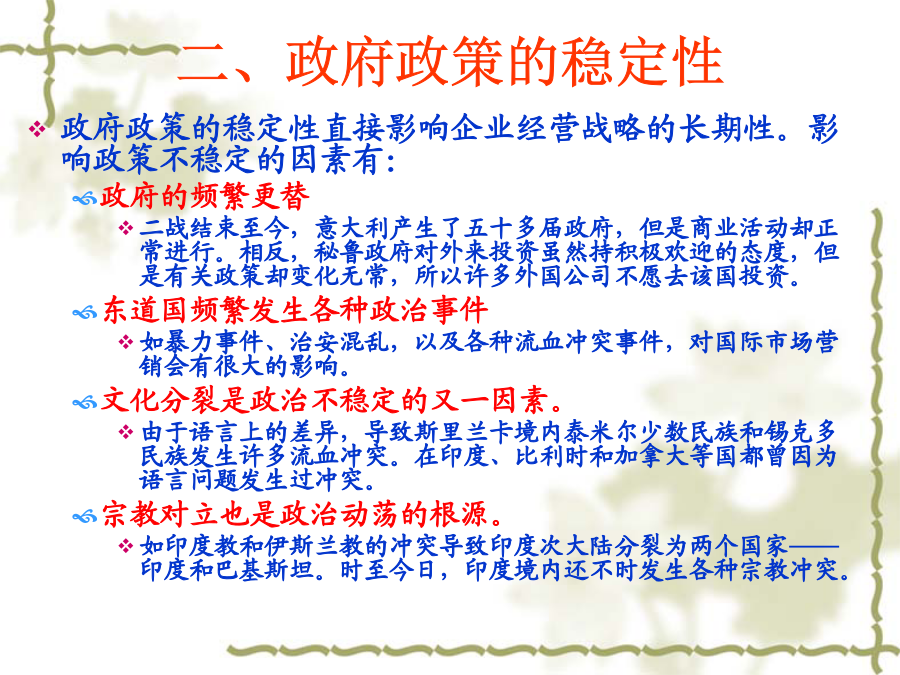 二、政府政策的稳定性

政府政策的稳定性直接影响企业经营战略的长期性。影响政策不稳定的因素有：

政府的频繁更替

二战结束至今，意大利产生了五十多届政府，但是商业活动却正常进行。相反，秘鲁政府对外来投资虽然持积极欢迎的态度，但是有关政策却变化无常，所以许多外国公司不愿去该国投资。

东道国频繁发生各种政治事件

如暴力事件、治安混乱，以及各种流血冲突事件，对国际市场营销会有很大的影响。

文化分裂是政治不稳定的又一因素。

由于语言上的差异，导致斯里兰卡境内泰米尔少数民族和锡克多民族发生许多流血冲突。在印度、比利时和加拿大等国都曾因为语言问题发生过冲突。

宗教对立也是政治动荡的根源。

如印度教和伊斯兰教的冲突导致印度次大陆分裂为两个国家——印度和巴基斯坦。时至今日，印度境内还不时发生各种宗教冲突。